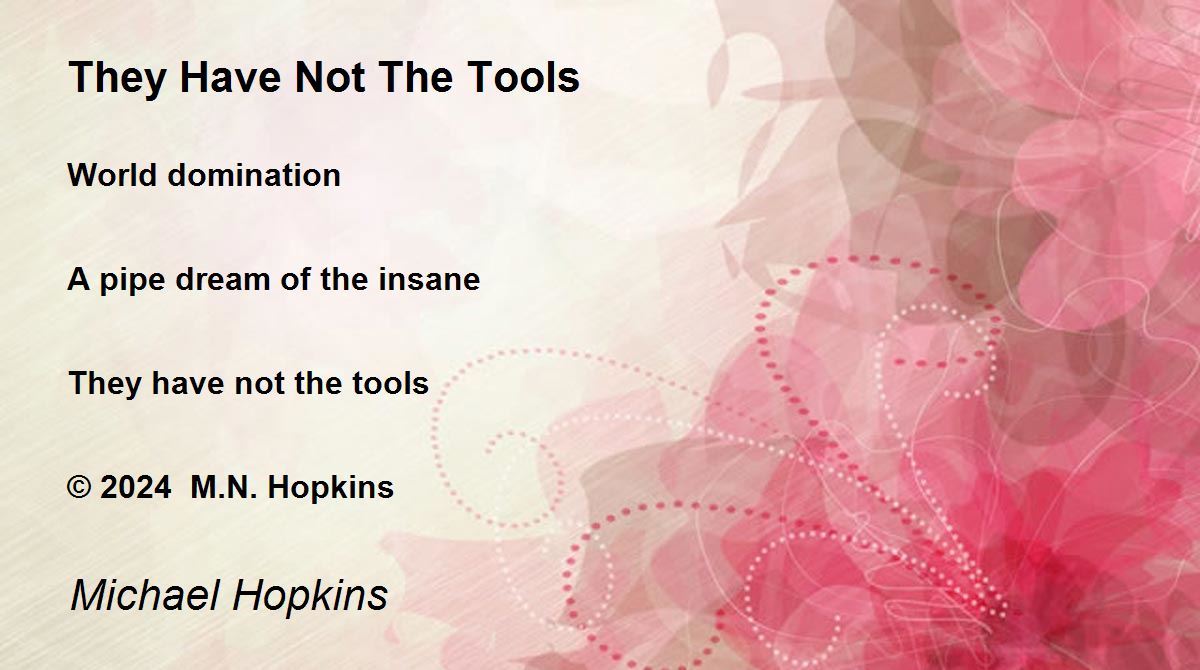 They Have Not The Tools

World domination

A pipe dream of the insane

They have not the tools

© 2024 M.N. Hopkins

Michael Hopkins